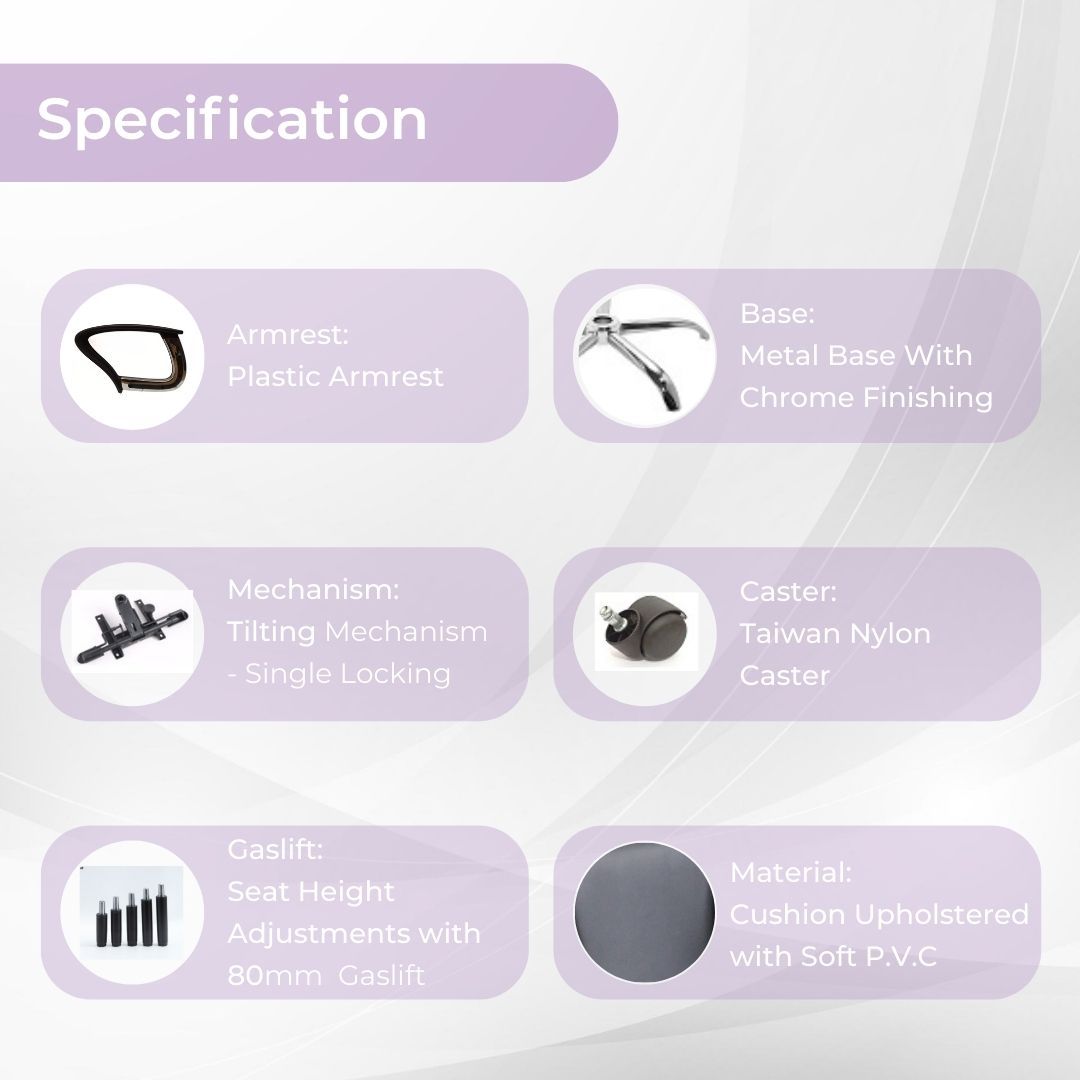 Specification

Armrest:
Plastic Armrest

Base:
Metal Base With Chrome Finishing

Mechanism:
Tilting Mechanism - Single Locking

Caster:
Taiwan Nylon Caster

Gaslift:
Seat Height Adjustments with 80mm Gaslift

Material:
Cushion Upholstered with Soft P.V.C